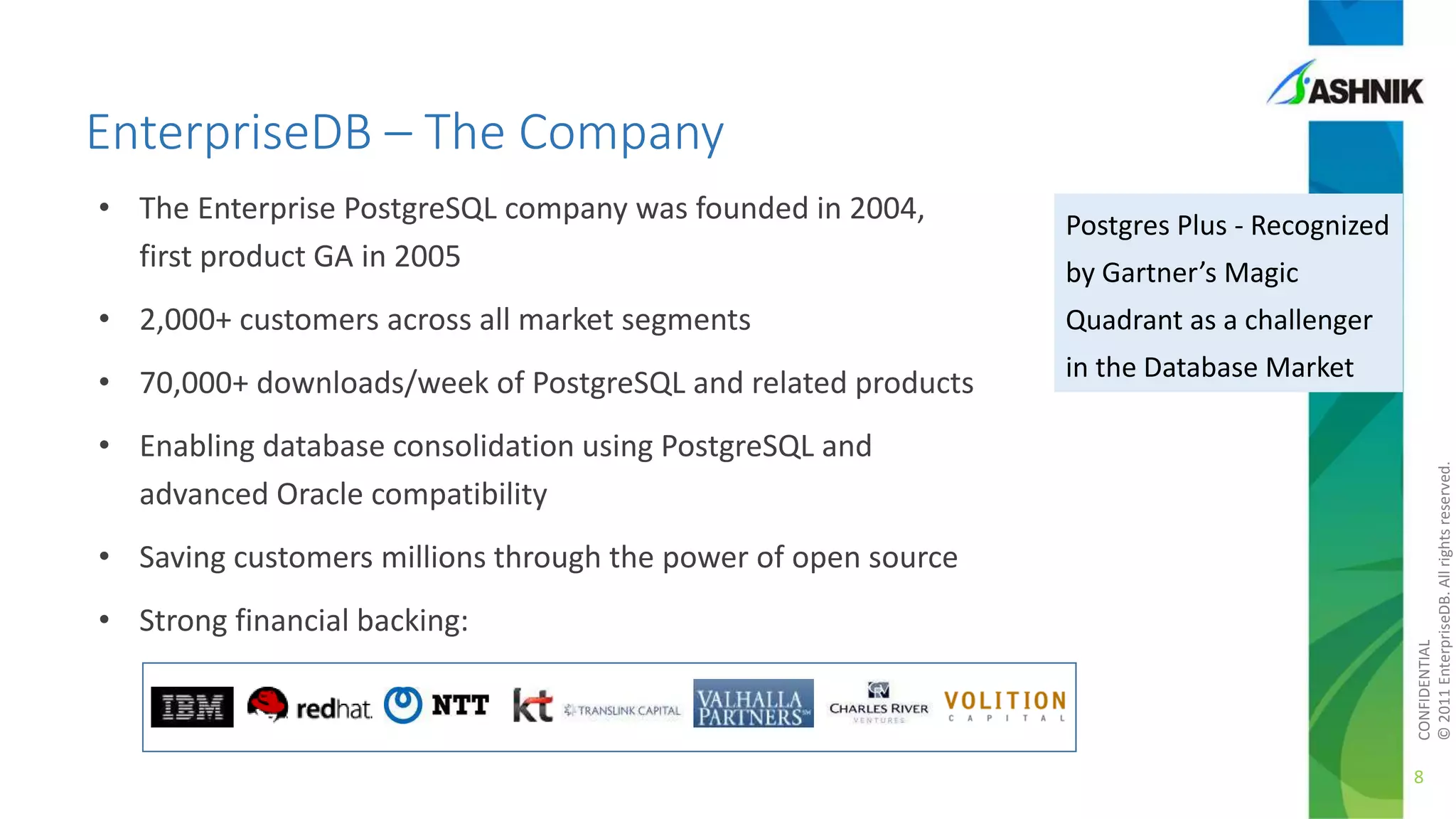 ASHNIK

EnterpriseDB – The Company

• The Enterprise PostgreSQL company was founded in 2004, first product GA in 2005

• 2,000+ customers across all market segments

• 70,000+ downloads/week of PostgreSQL and related products

• Enabling database consolidation using PostgreSQL and advanced Oracle compatibility

• Saving customers millions through the power of open source

• Strong financial backing:

IBM redhat NTT kt TRANSLINK CAPITAL VALHALLA PARTNERS CHARLES RIVER VENTURES VOLITION CAPITAL

Postgres Plus - Recognized by Gartner's Magic Quadrant as a challenger in the Database Market

CONFIDENTIAL
© 2011 EnterpriseDB. All rights reserved.

8